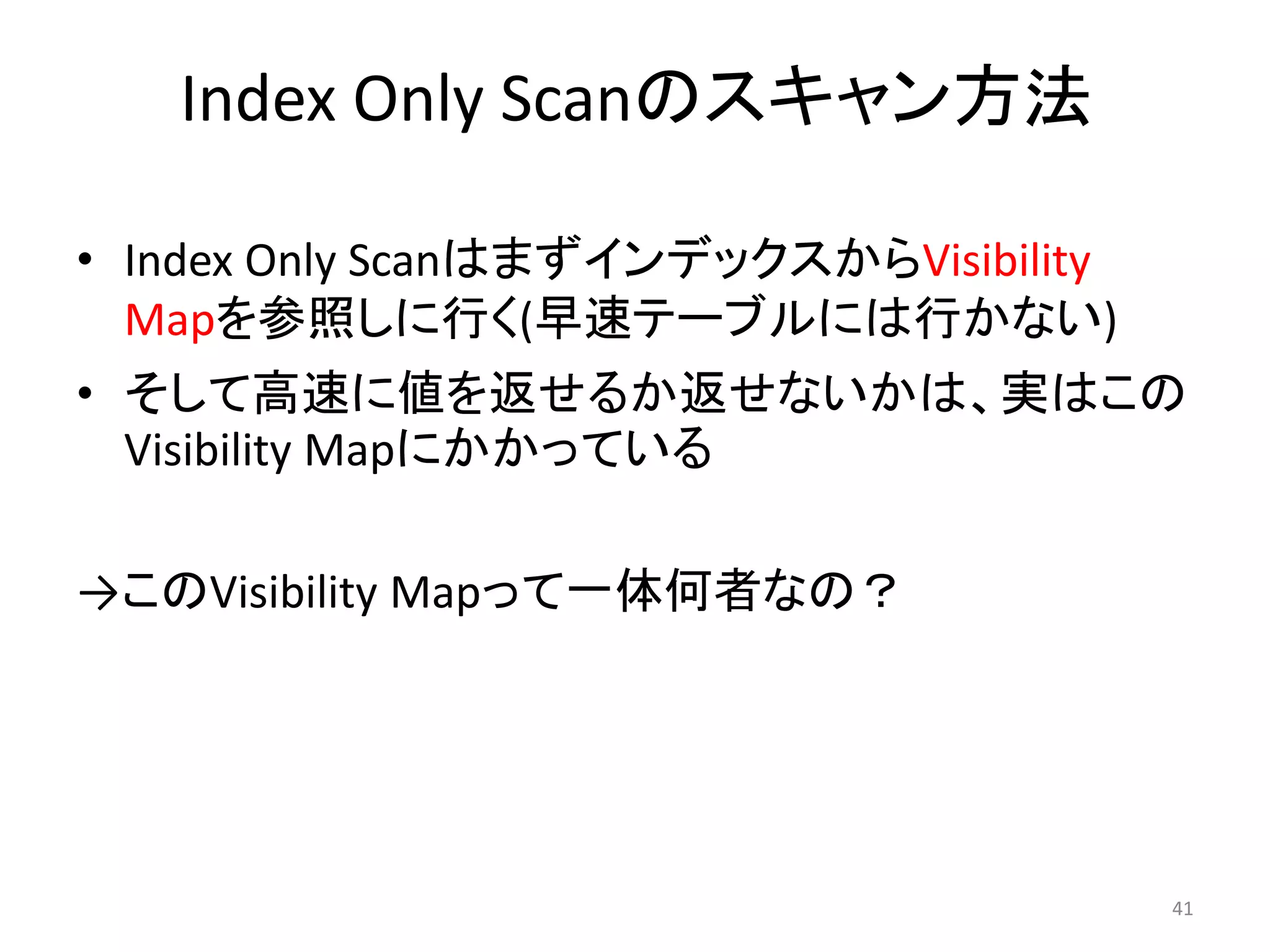 Index Only Scanのスキャン方法

• Index Only ScanはまずインデックスからVisibility Mapを参照しに行く(早速テーブルには行かない)

• そして高速に値を返せるか返せないかは、実はこのVisibility Mapにかかっている

→このVisibility Mapって一体何者なの？

41